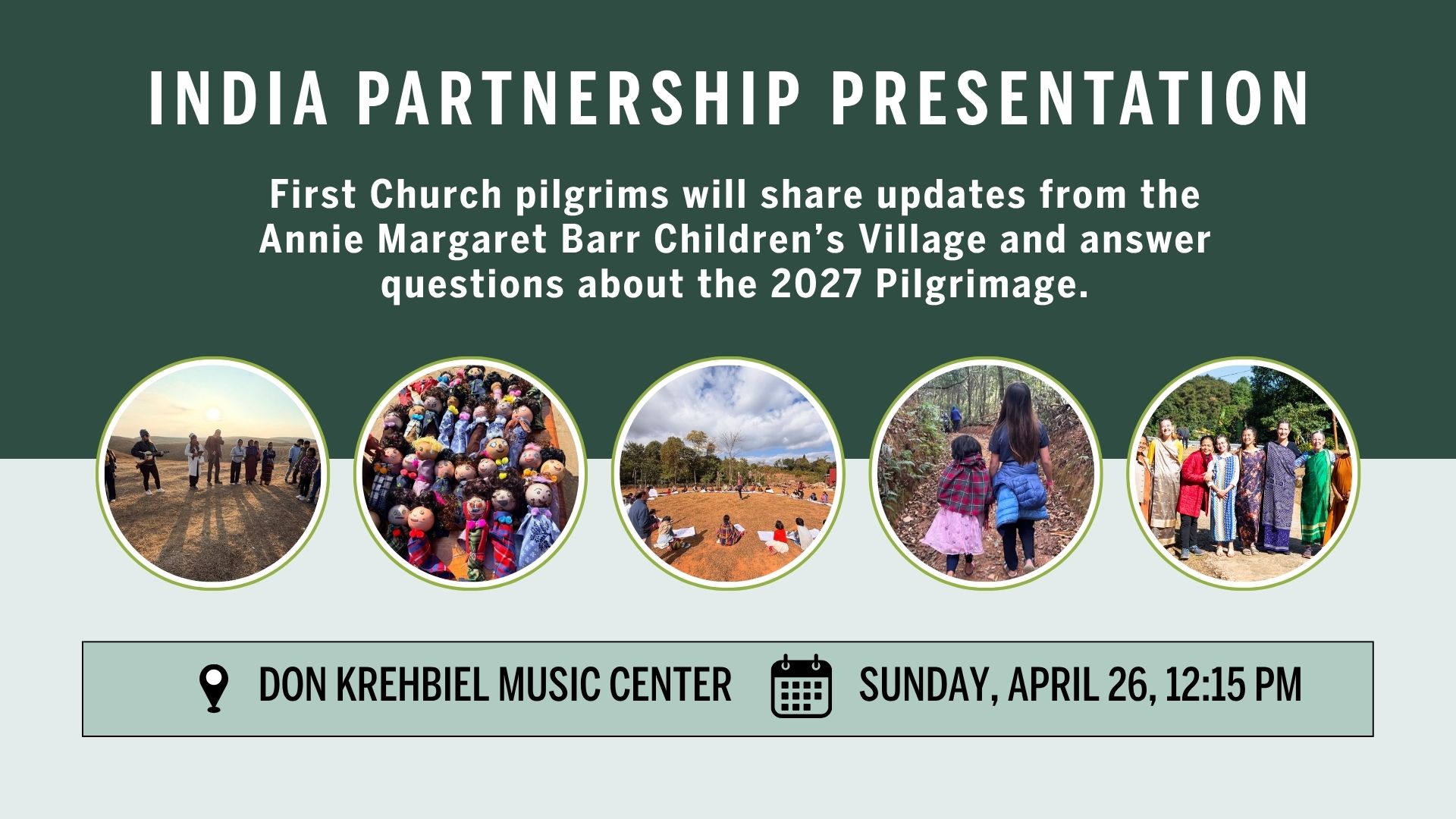 INDIA PARTNERSHIP PRESENTATION

First Church pilgrims will share updates from the Annie Margaret Barr Children's Village and answer questions about the 2027 Pilgrimage.

DON KREHBIEL MUSIC CENTER SUNDAY, APRIL 26, 12:15 PM